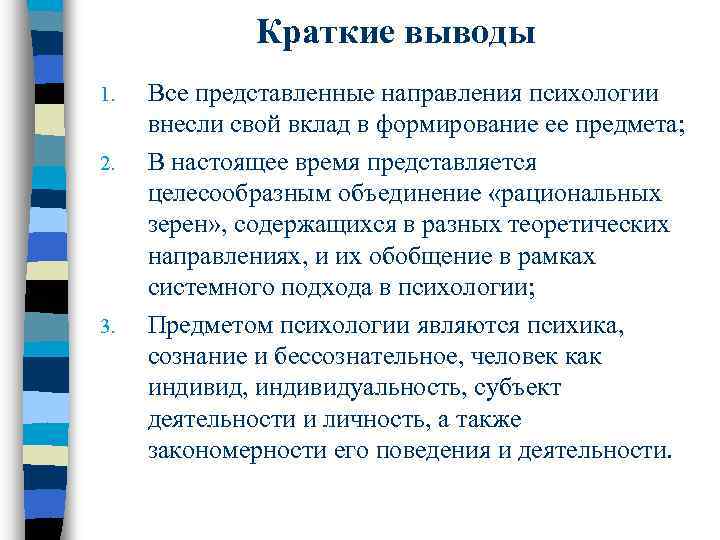 Краткие выводы

1. Все представленные направления психологии внесли свой вклад в формирование ее предмета;

2. В настоящее время представляется целесообразным объединение «рациональных зерен», содержащихся в разных теоретических направлениях, и их обобщение в рамках системного подхода в психологии;

3. Предметом психологии являются психика, сознание и бессознательное, человек как индивид, индивидуальность, субъект деятельности и личность, а также закономерности его поведения и деятельности.